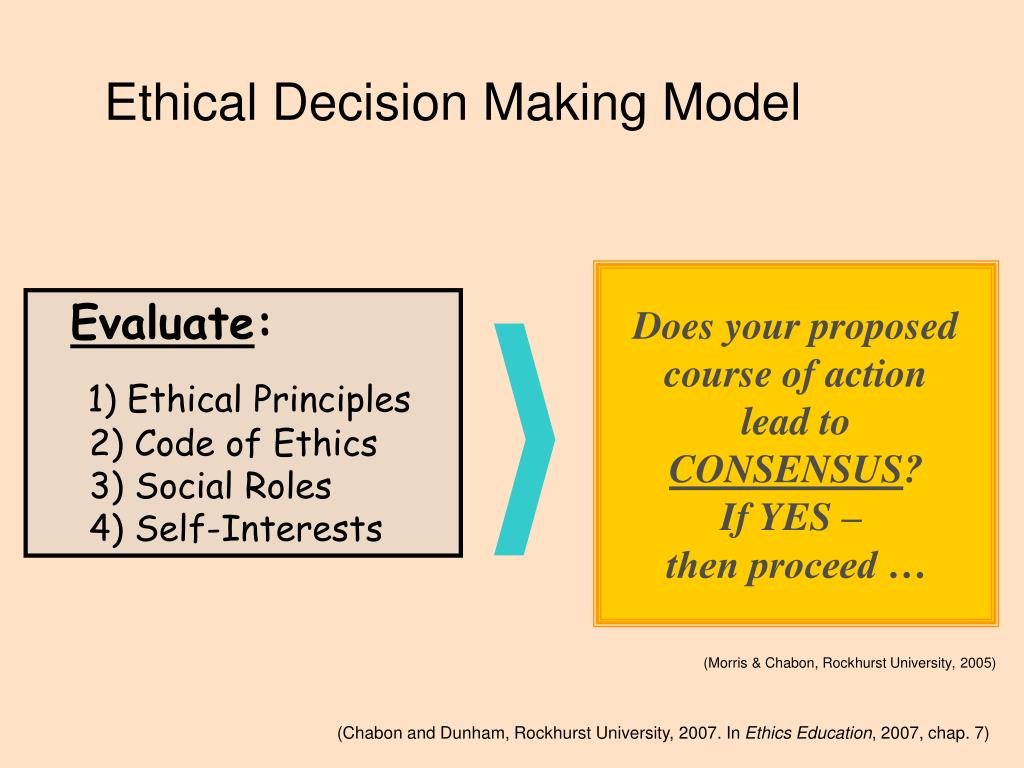 Ethical Decision Making Model

Evaluate:

1) Ethical Principles
2) Code of Ethics
3) Social Roles
4) Self-Interests

Does your proposed course of action lead to CONSENSUS? If YES – then proceed …

(Morris & Chabon, Rockhurst University, 2005)

(Chabon and Dunham, Rockhurst University, 2007. In Ethics Education, 2007, chap. 7)